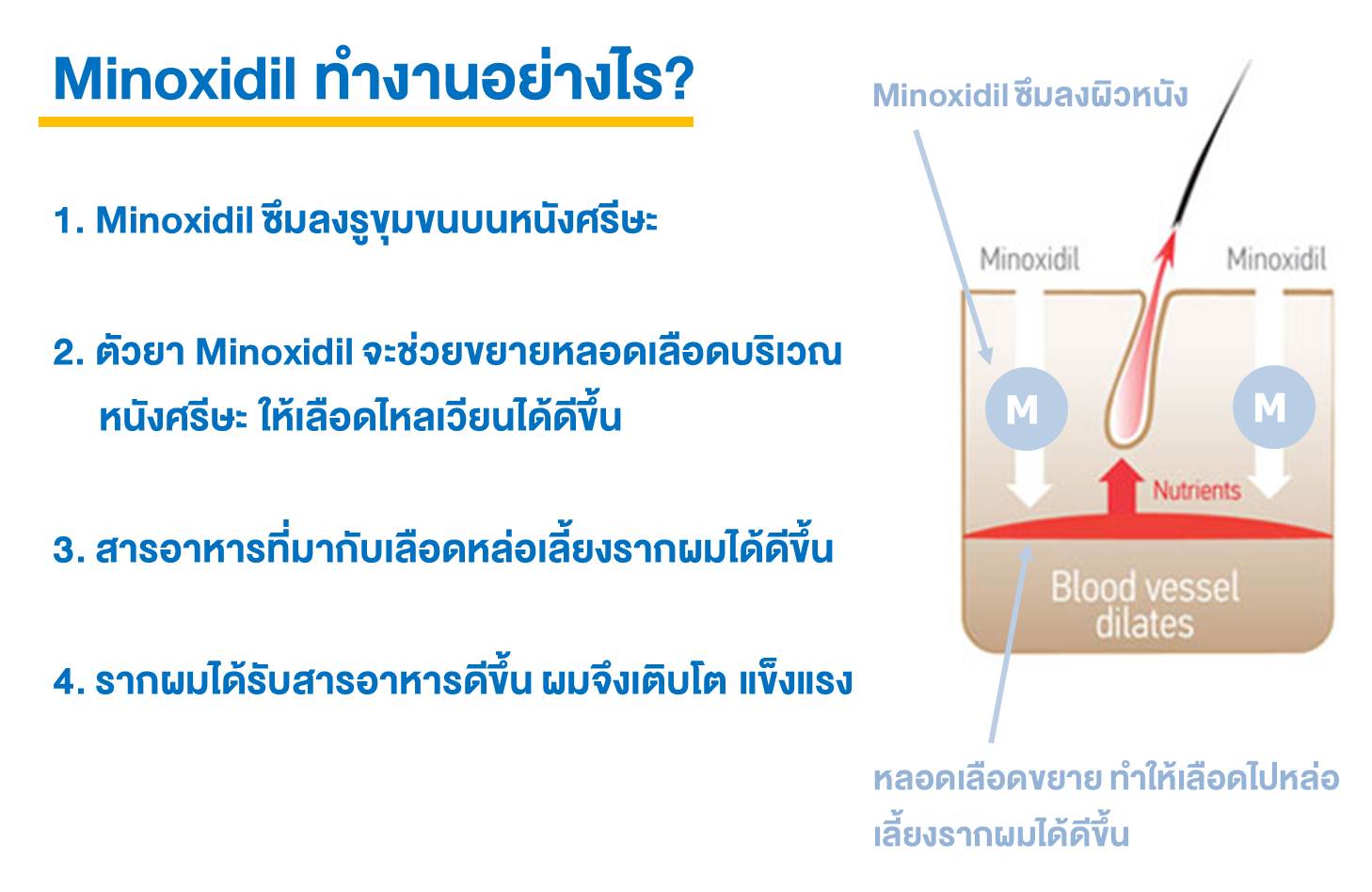 Minoxidil ทำงานอย่างไร?

1. Minoxidil ซึมลงรูขุมขนบนหนังศรีษะ

2. ตัวยา Minoxidil จะช่วยขยายหลอดเลือดบริเวณหนังศรีษะ ให้เลือดไหลเวียนได้ดีขึ้น

3. สารอาหารที่มากับเลือดหล่อเลี้ยงรากผมได้ดีขึ้น

4. รากผมได้รับสารอาหารดีขึ้น ผมจึงเติบโต แข็งแรง

Minoxidil ซึมลงผิวหนัง

Minoxidil

Minoxidil

M

M

Nutrients

Blood vessel dilates

หลอดเลือดขยาย ทำให้เลือดไปหล่อเลี้ยงรากผมได้ดีขึ้น